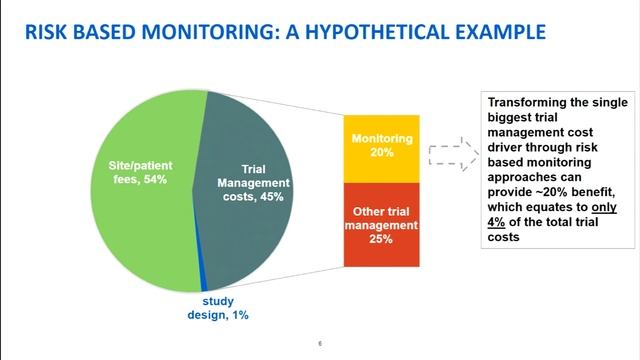 RISK BASED MONITORING: A HYPOTHETICAL EXAMPLE

Site/patient fees, 54%

Trial Management costs, 45%

study design, 1%

Monitoring 20%

Other trial management 25%

Transforming the single biggest trial management cost driver through risk based monitoring approaches can provide ~20% benefit, which equates to only 4% of the total trial costs

6